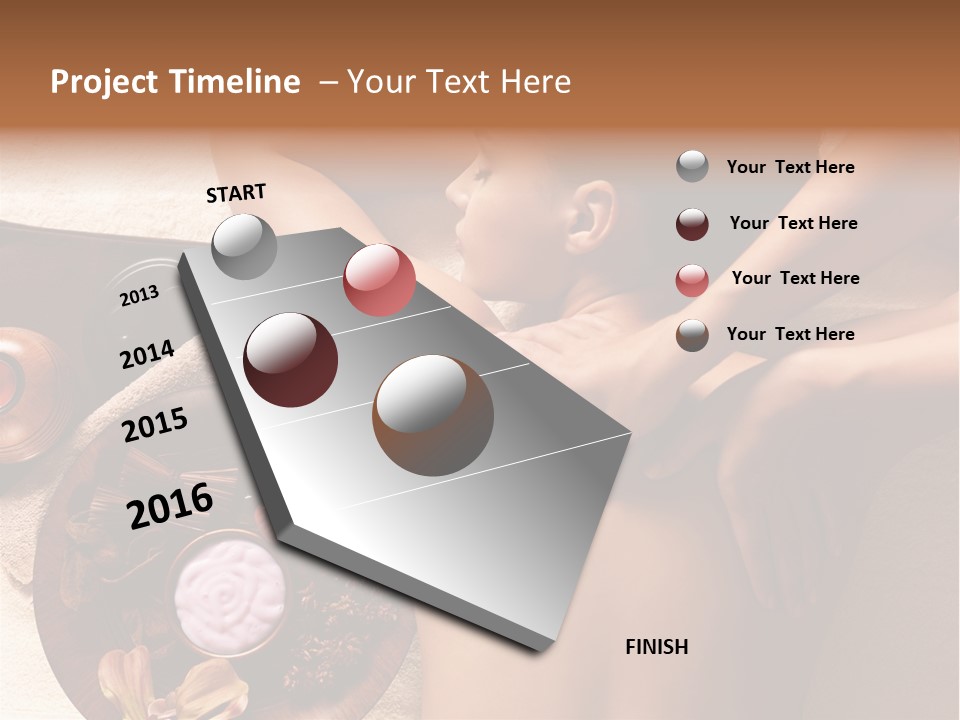 Project Timeline – Your Text Here

START

2013

2014

2015

2016

FINISH

Your Text Here

Your Text Here

Your Text Here

Your Text Here